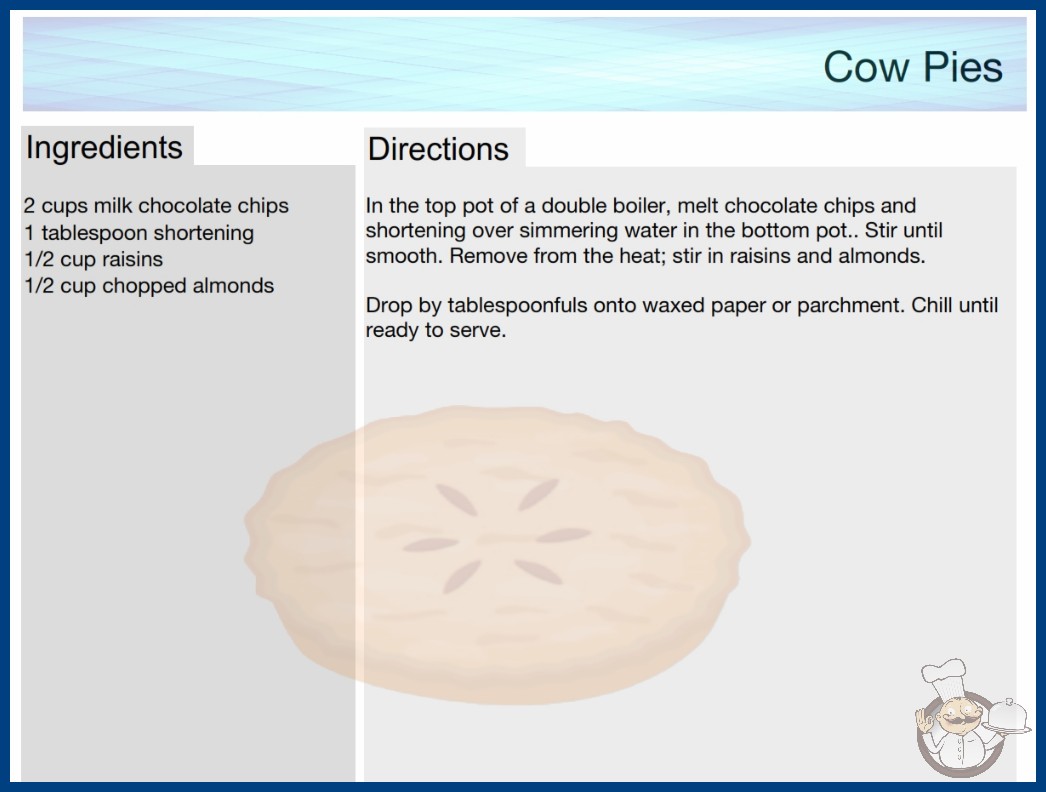 Cow Pies

Ingredients

2 cups milk chocolate chips
1 tablespoon shortening
1/2 cup raisins
1/2 cup chopped almonds

Directions

In the top pot of a double boiler, melt chocolate chips and shortening over simmering water in the bottom pot.. Stir until smooth. Remove from the heat; stir in raisins and almonds.

Drop by tablespoonfuls onto waxed paper or parchment. Chill until ready to serve.